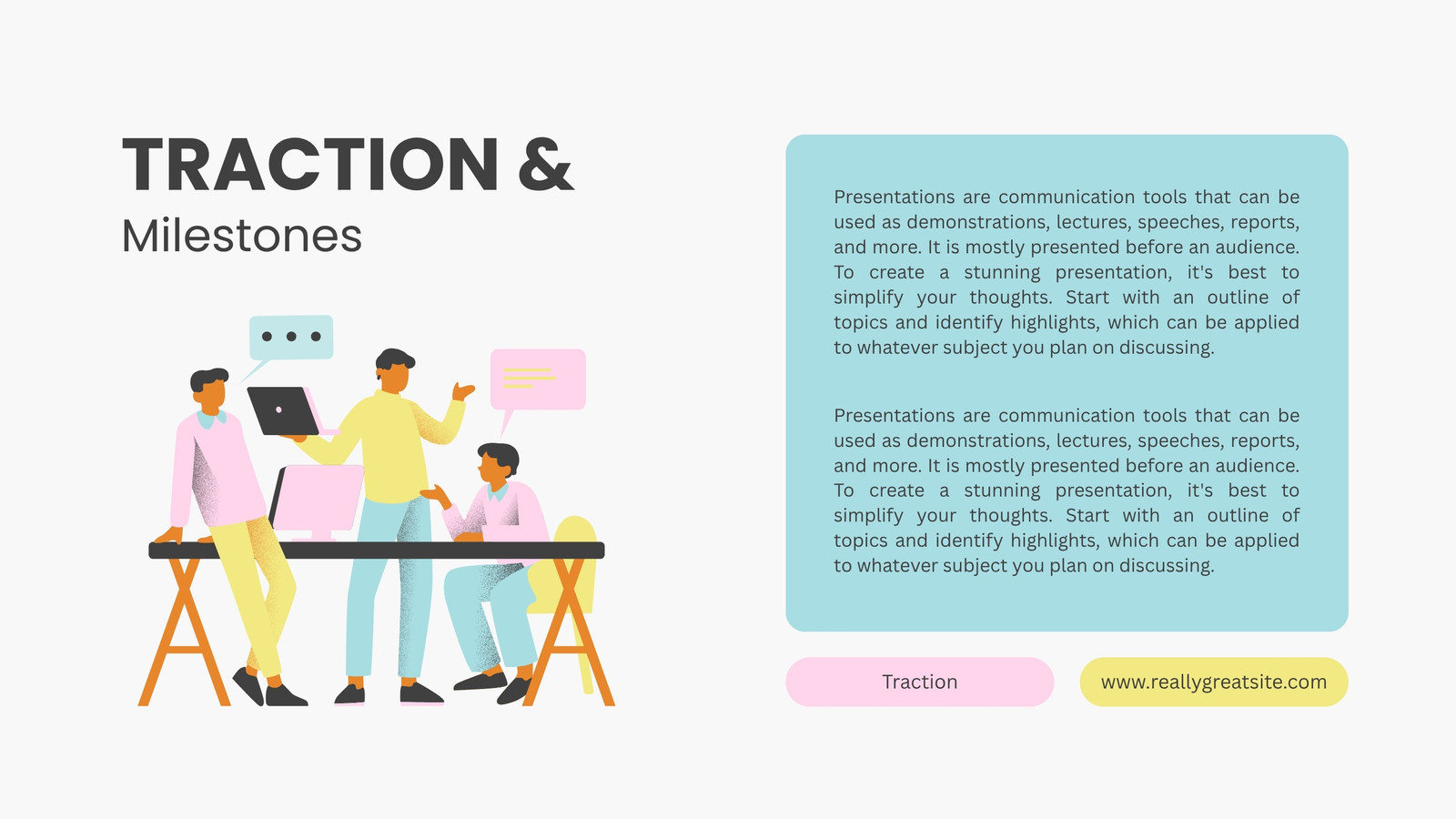 TRACTION &
Milestones

Presentations are communication tools that can be used as demonstrations, lectures, speeches, reports, and more. It is mostly presented before an audience. To create a stunning presentation, it's best to simplify your thoughts. Start with an outline of topics and identify highlights, which can be applied to whatever subject you plan on discussing.

Presentations are communication tools that can be used as demonstrations, lectures, speeches, reports, and more. It is mostly presented before an audience. To create a stunning presentation, it's best to simplify your thoughts. Start with an outline of topics and identify highlights, which can be applied to whatever subject you plan on discussing.

Traction

www.reallygreatsite.com